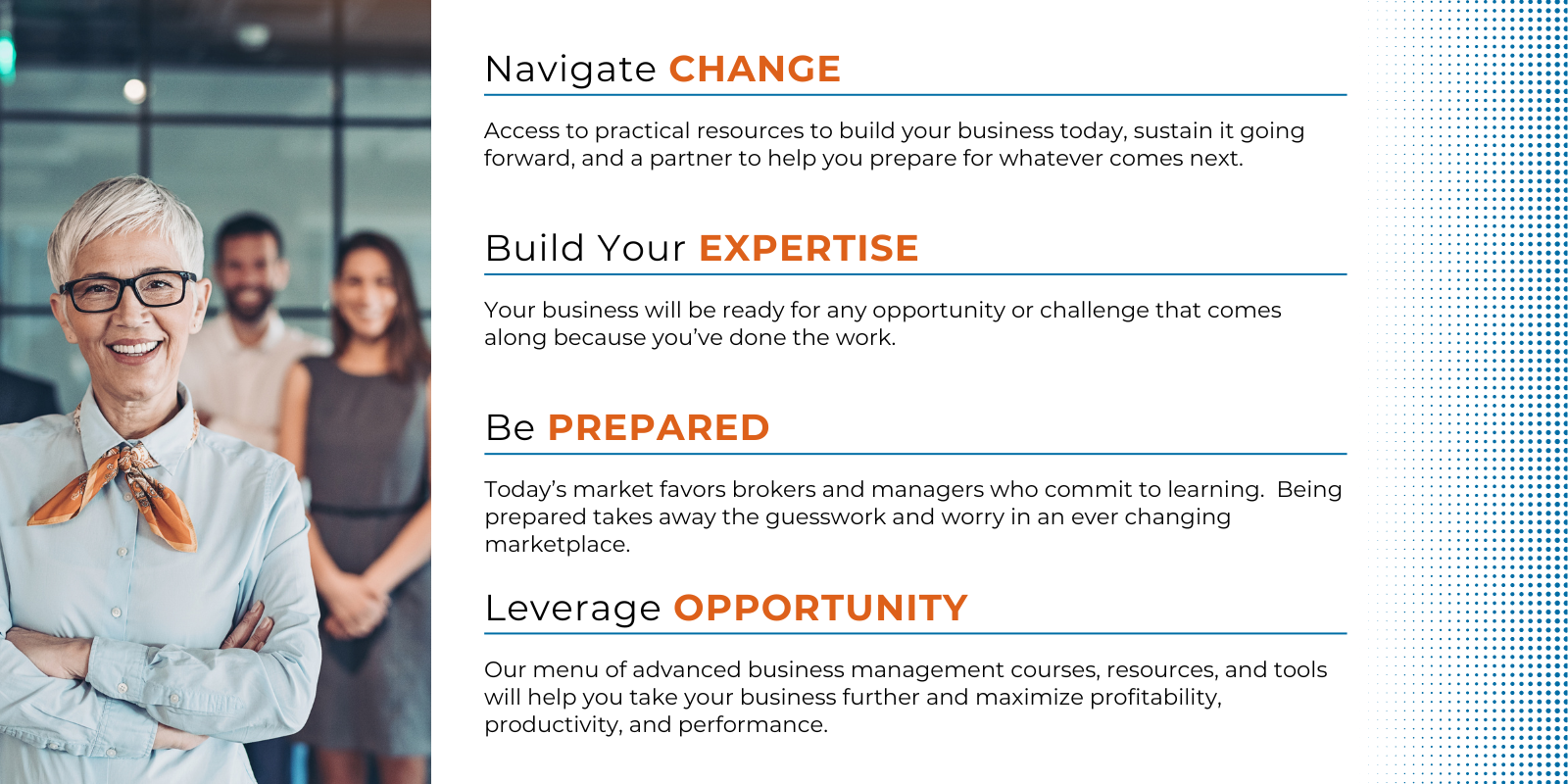 Navigate CHANGE

Access to practical resources to build your business today, sustain it going forward, and a partner to help you prepare for whatever comes next.

Build Your EXPERTISE

Your business will be ready for any opportunity or challenge that comes along because you've done the work.

Be PREPARED

Today's market favors brokers and managers who commit to learning.  Being prepared takes away the guesswork and worry in an ever changing marketplace.

Leverage OPPORTUNITY

Our menu of advanced business management courses, resources, and tools will help you take your business further and maximize profitability, productivity, and performance.